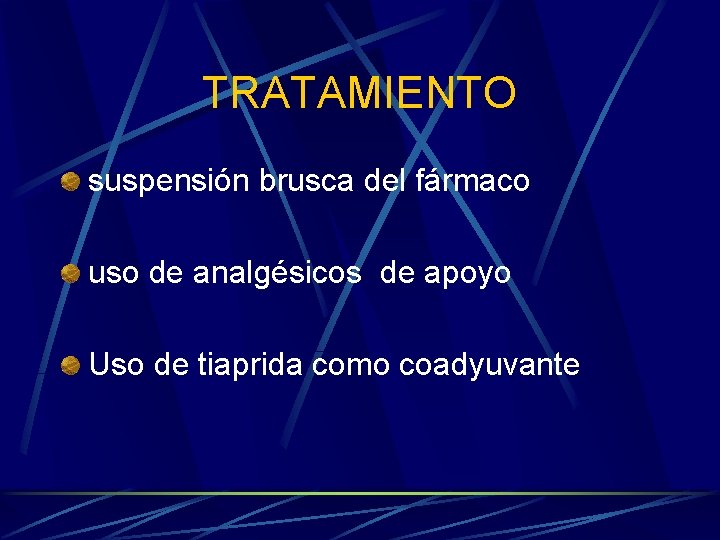 TRATAMIENTO

suspensión brusca del fármaco

uso de analgésicos de apoyo

Uso de tiaprida como coadyuvante